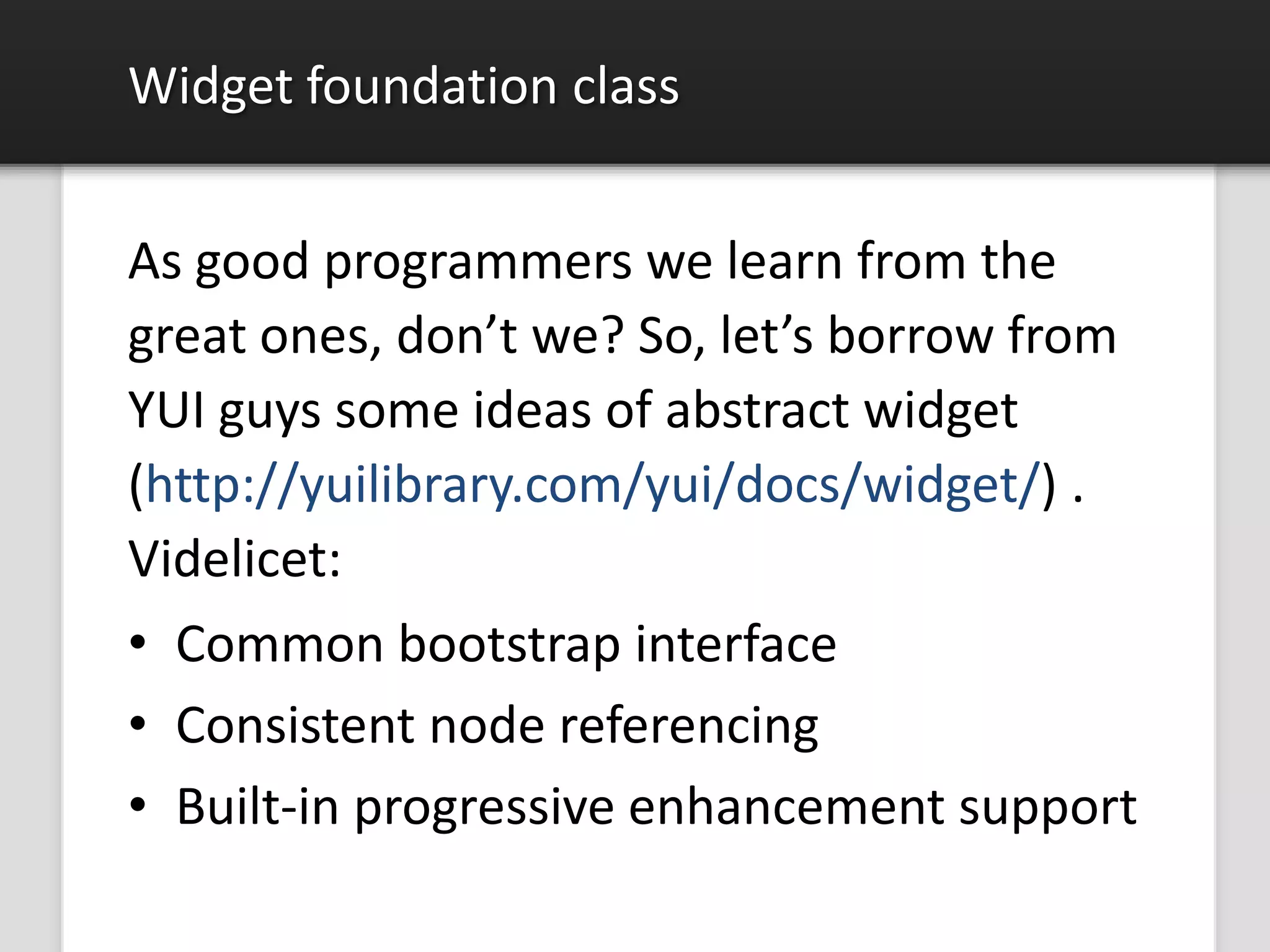 Widget foundation class

As good programmers we learn from the great ones, don’t we? So, let’s borrow from YUI guys some ideas of abstract widget (http://yuilibrary.com/yui/docs/widget/) . Videlicet:

• Common bootstrap interface
• Consistent node referencing
• Built-in progressive enhancement support